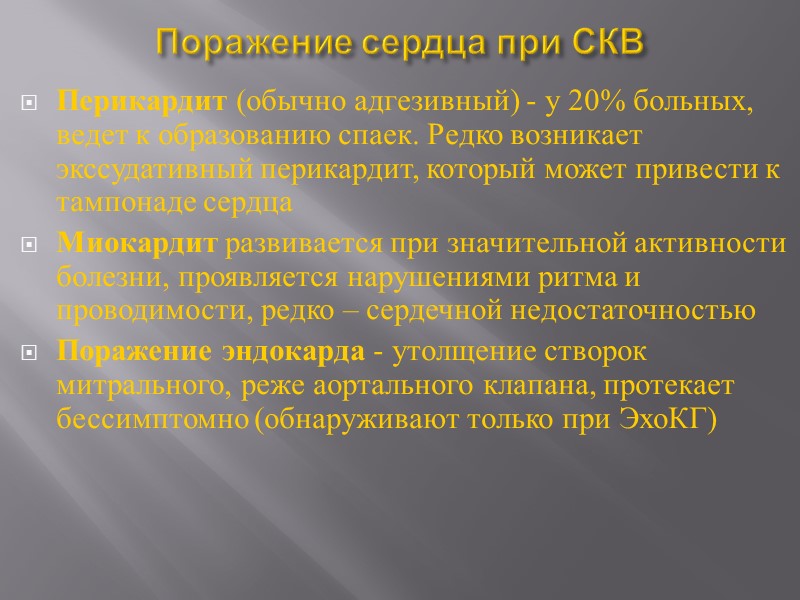 Поражение сердца при СКВ

Перикардит (обычно адгезивный) - у 20% больных, ведет к образованию спаек. Редко возникает экссудативный перикардит, который может привести к тампонаде сердца

Миокардит развивается при значительной активности болезни, проявляется нарушениями ритма и проводимости, редко – сердечной недостаточностью

Поражение эндокарда - утолщение створок митрального, реже аортального клапана, протекает бессимптомно (обнаруживают только при ЭхоКГ)